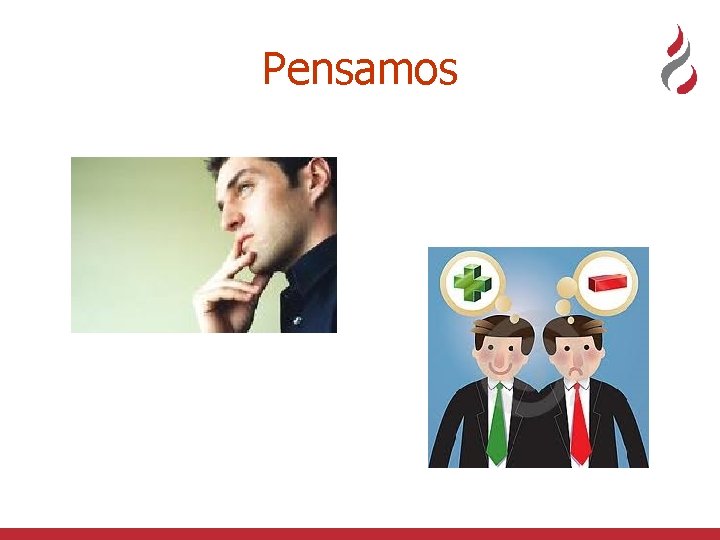 Pensamos